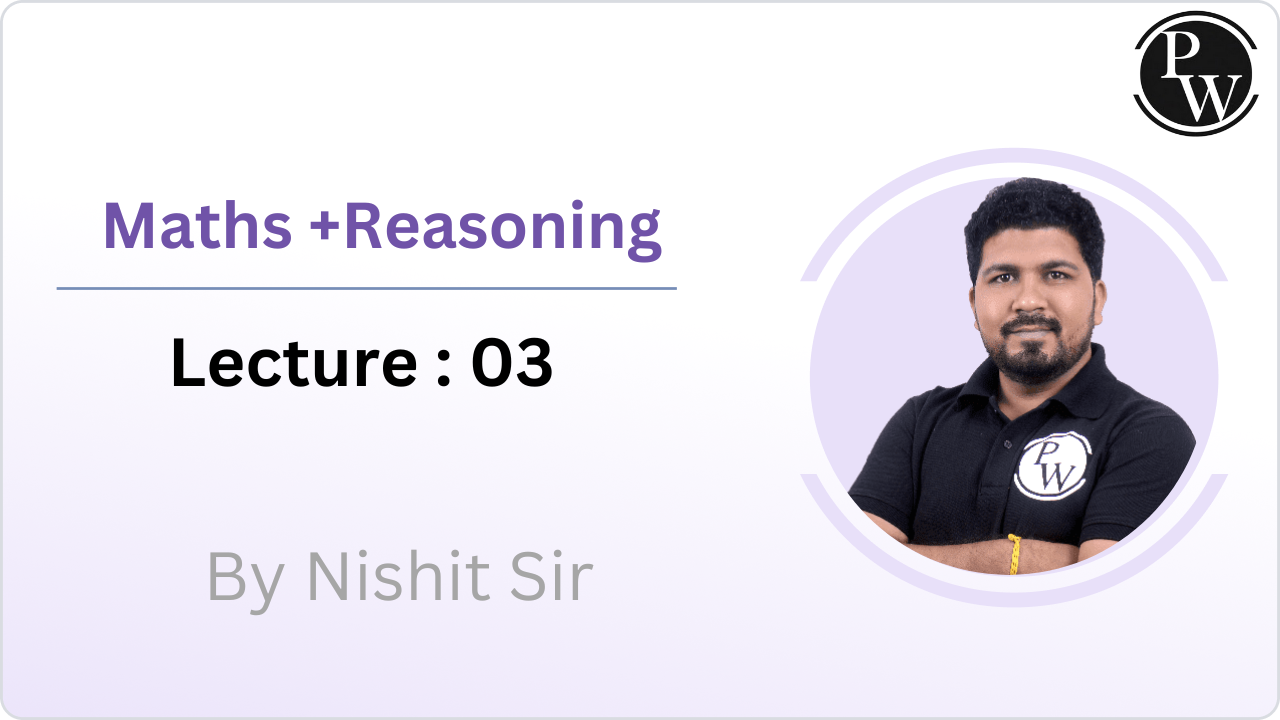 PW

Maths +Reasoning

Lecture : 03

By Nishit Sir

PW